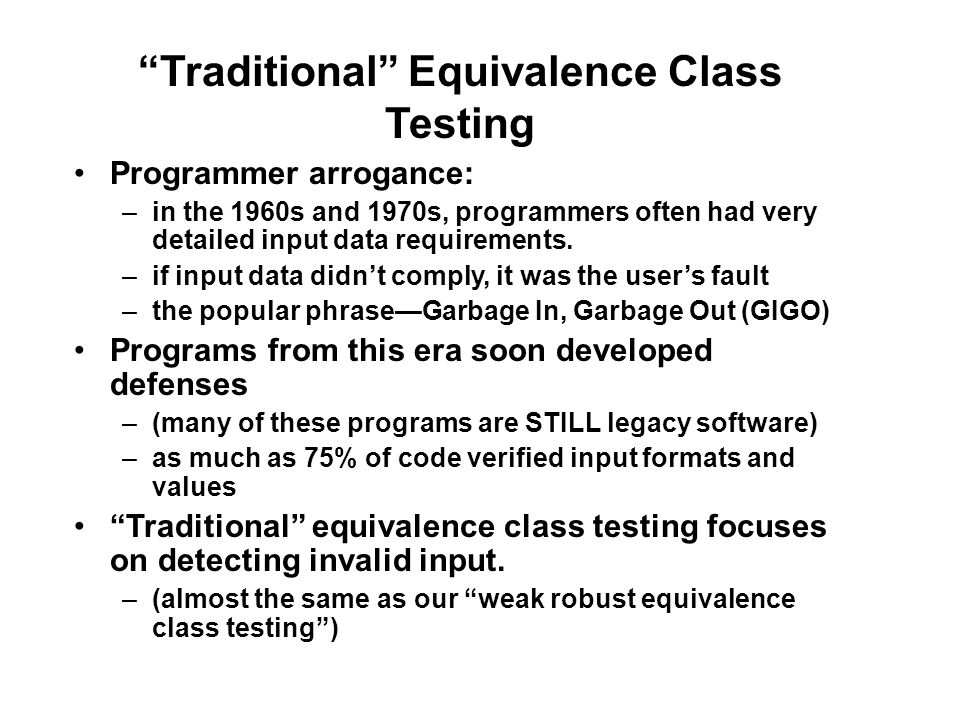 “Traditional” Equivalence Class Testing

• Programmer arrogance:
  – in the 1960s and 1970s, programmers often had very detailed input data requirements.
  – if input data didn’t comply, it was the user’s fault
  – the popular phrase—Garbage In, Garbage Out (GIGO)
• Programs from this era soon developed defenses
  – (many of these programs are STILL legacy software)
  – as much as 75% of code verified input formats and values
• “Traditional” equivalence class testing focuses on detecting invalid input.
  – (almost the same as our “weak robust equivalence class testing”)